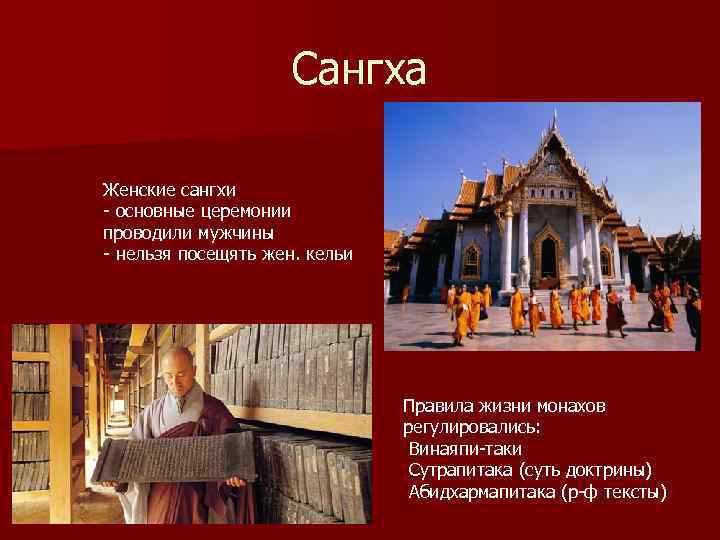 Сангха

Женские сангхи
- основные церемонии проводили мужчины
- нельзя посещять жен. кельи

Правила жизни монахов регулировались:
Винаяпи-таки
Сутрапитака (суть доктрины)
Абидхармапитака (р-ф тексты)